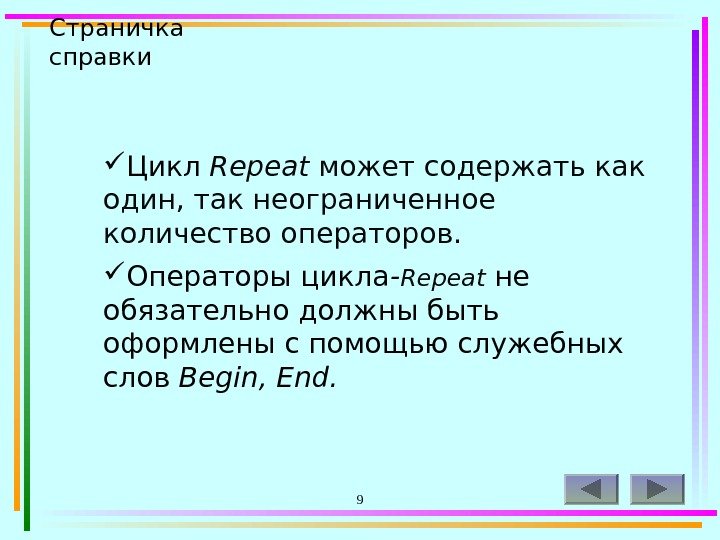 Страничка справки

✓Цикл Repeat может содержать как один, так неограниченное количество операторов.

✓Операторы цикла-Repeat не обязательно должны быть оформлены с помощью служебных слов Begin, End.

9